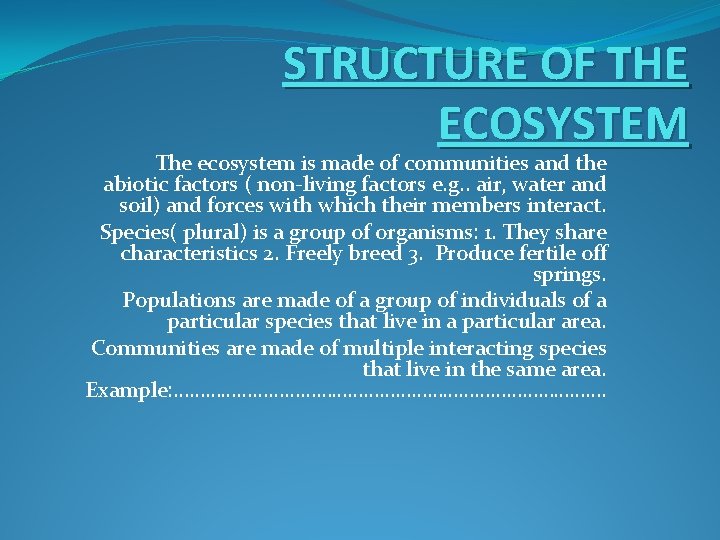 STRUCTURE OF THE ECOSYSTEM

The ecosystem is made of communities and the abiotic factors ( non-living factors e.g.. air, water and soil) and forces with which their members interact.

Species( plural) is a group of organisms: 1. They share characteristics 2. Freely breed 3. Produce fertile off springs.

Populations are made of a group of individuals of a particular species that live in a particular area.

Communities are made of multiple interacting species that live in the same area.

Example:………………………………………………………………………